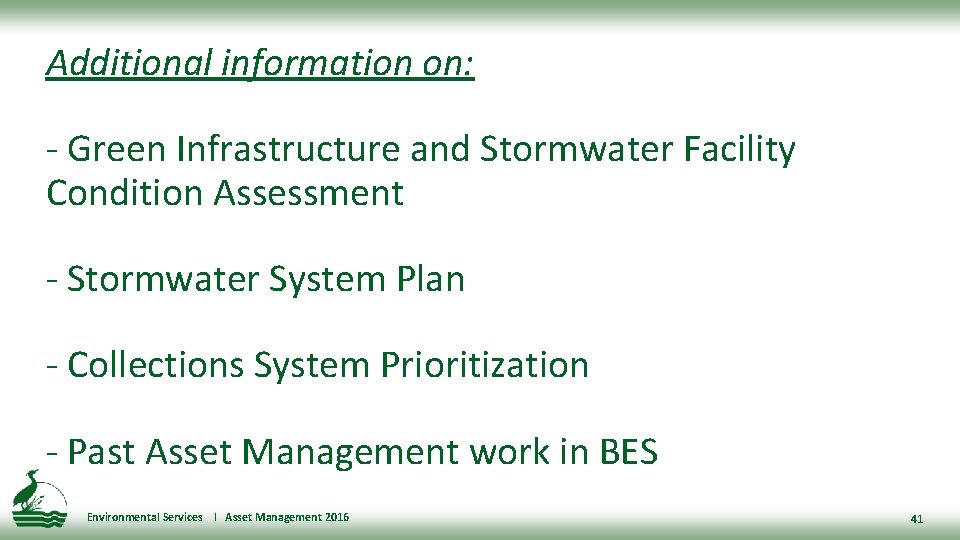 Additional information on:

- Green Infrastructure and Stormwater Facility Condition Assessment

- Stormwater System Plan

- Collections System Prioritization

- Past Asset Management work in BES

Environmental Services | Asset Management 2016

41